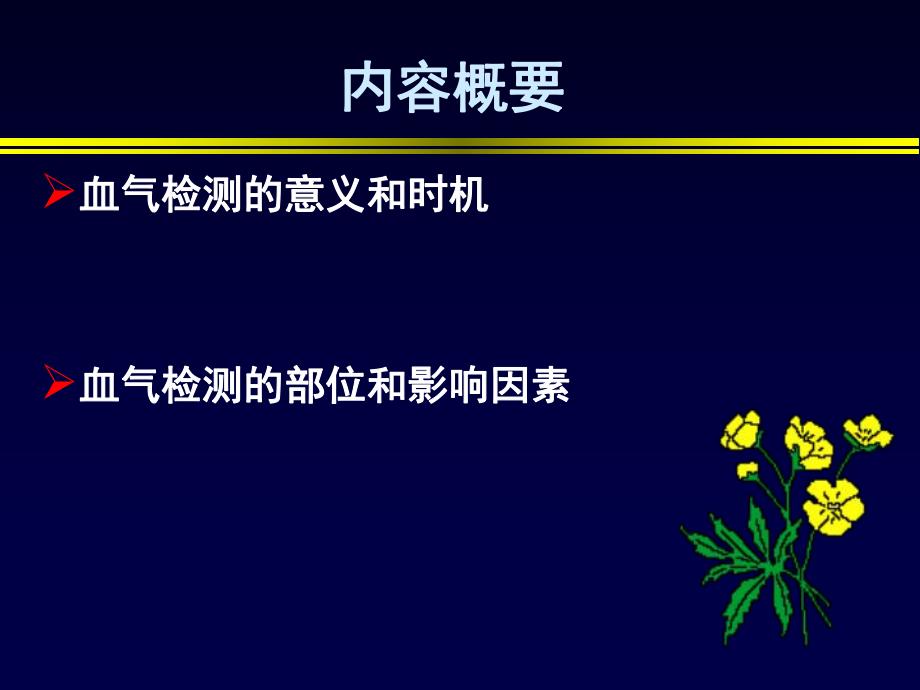 内容概要

➢血气检测的意义和时机

➢血气检测的部位和影响因素